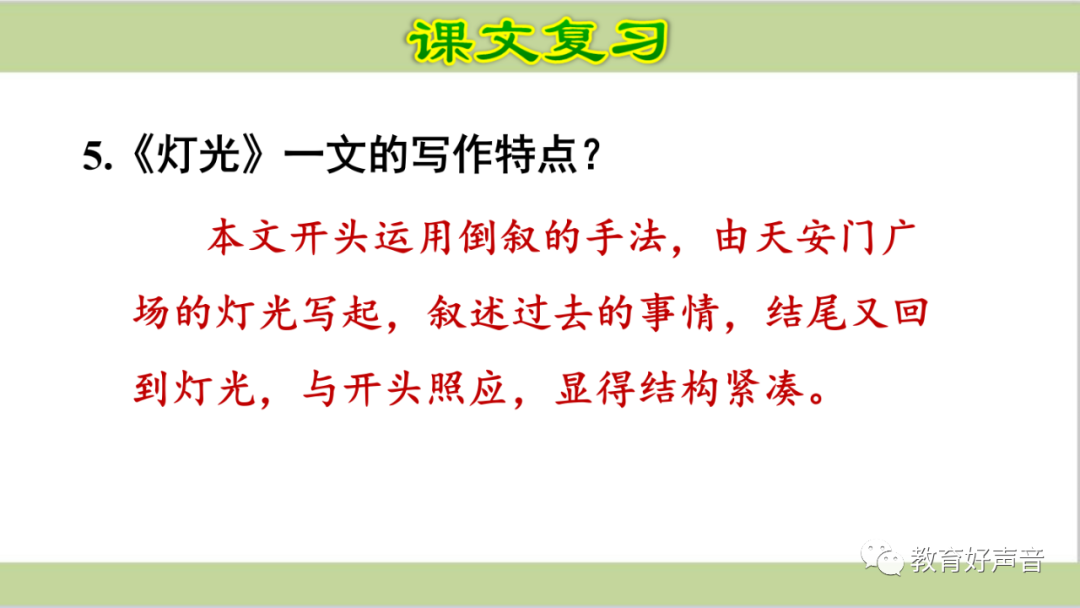 课文复习

5.《灯光》一文的写作特点？

本文开头运用倒叙的手法，由天安门广场的灯光写起，叙述过去的事情，结尾又回到灯光，与开头照应，显得结构紧凑。

教育好声音